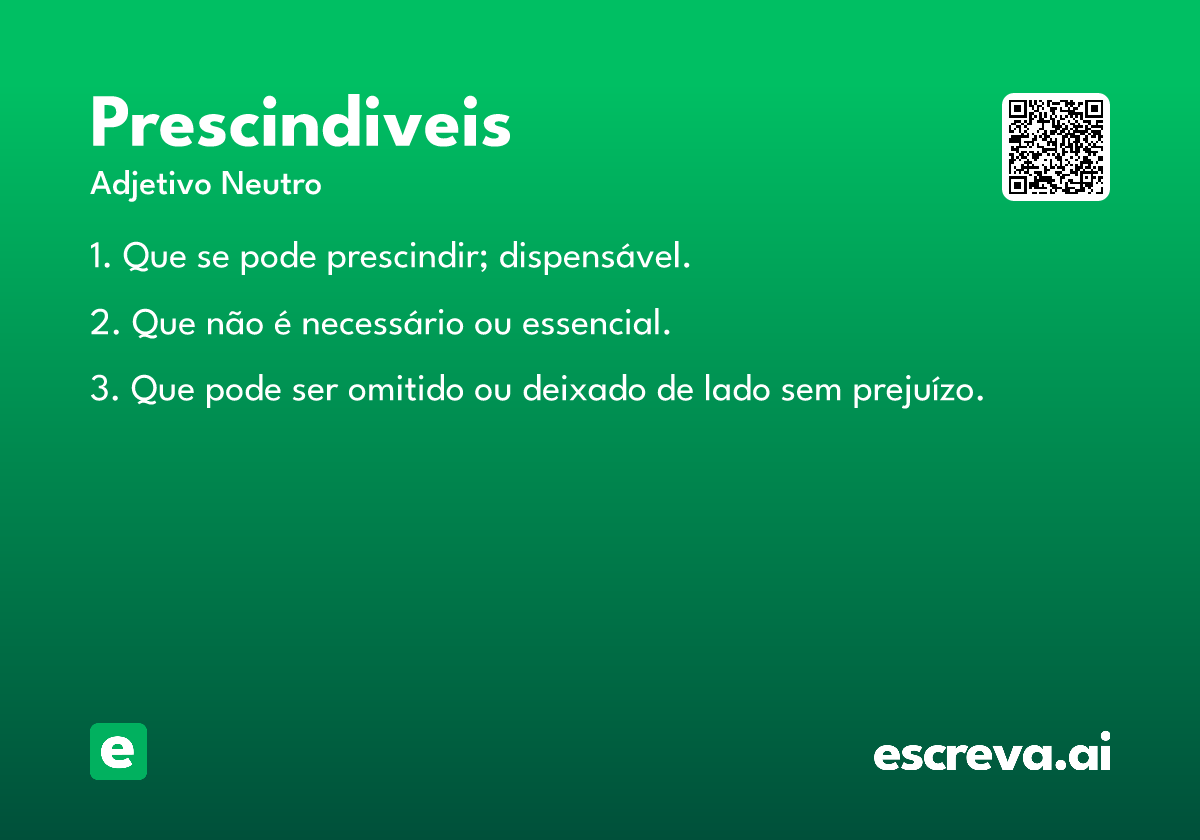 Prescindiveis

Adjetivo Neutro

1. Que se pode prescindir; dispensável.

2. Que não é necessário ou essencial.

3. Que pode ser omitido ou deixado de lado sem prejuízo.

e

escreva.ai